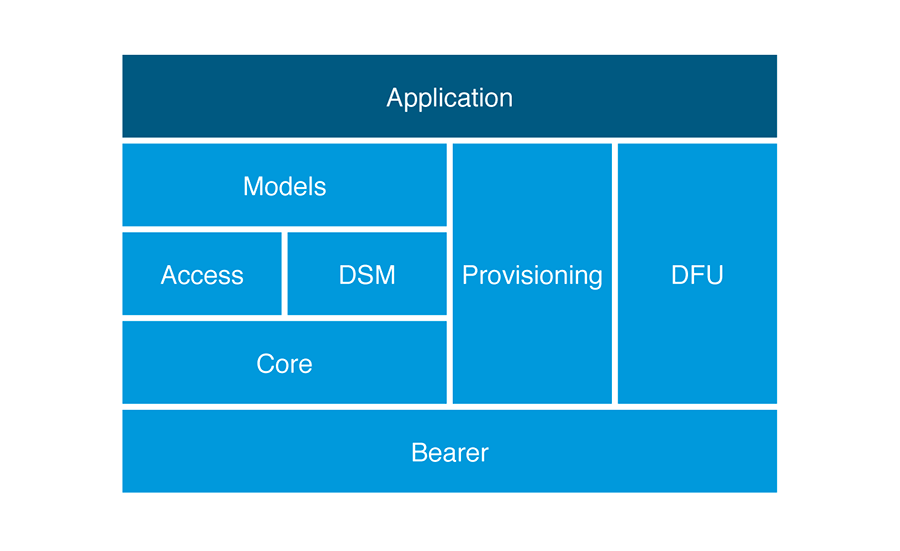 Application

Models

Access

DSM

Core

Provisioning

DFU

Bearer